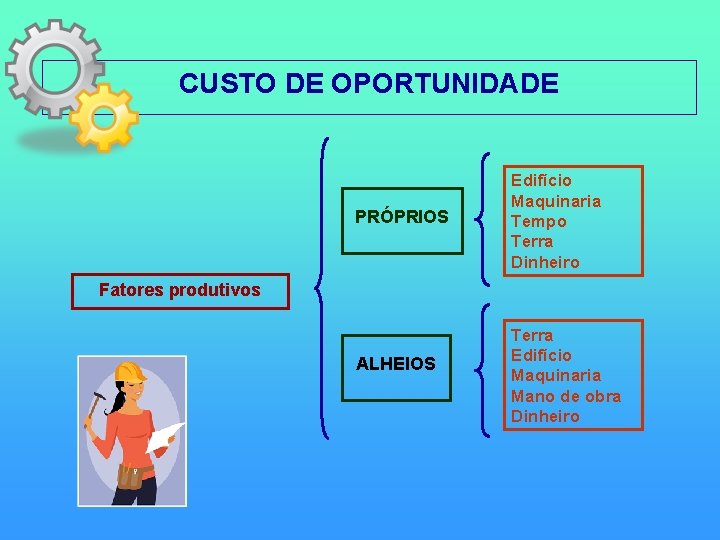 CUSTO DE OPORTUNIDADE

Fatores produtivos

PRÓPRIOS

Edifício
Maquinaria
Tempo
Terra
Dinheiro

ALHEIOS

Terra
Edifício
Maquinaria
Mano de obra
Dinheiro